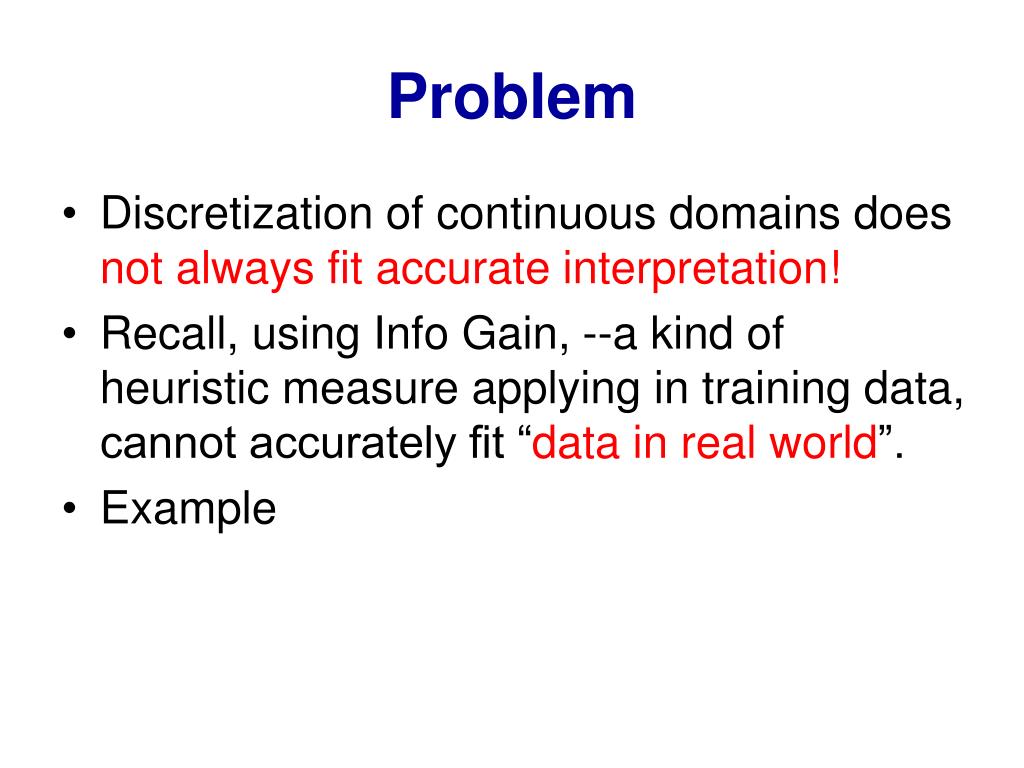 Problem

• Discretization of continuous domains does not always fit accurate interpretation!
• Recall, using Info Gain, --a kind of heuristic measure applying in training data, cannot accurately fit “data in real world”.
• Example